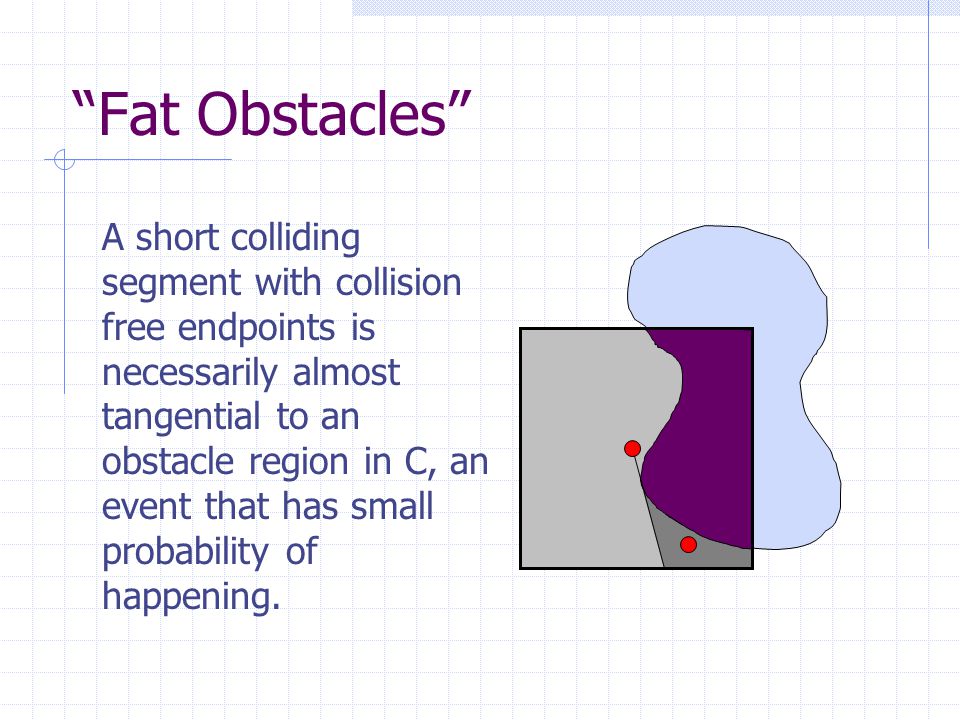 “Fat Obstacles”

A short colliding segment with collision free endpoints is necessarily almost tangential to an obstacle region in C, an event that has small probability of happening.